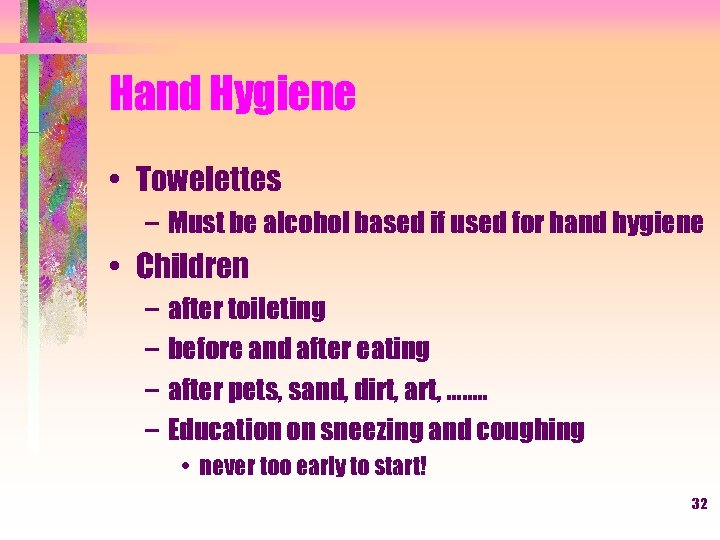 Hand Hygiene

• Towelettes
– Must be alcohol based if used for hand hygiene

• Children
– after toileting
– before and after eating
– after pets, sand, dirt, art, ……..
– Education on sneezing and coughing
• never too early to start!

32